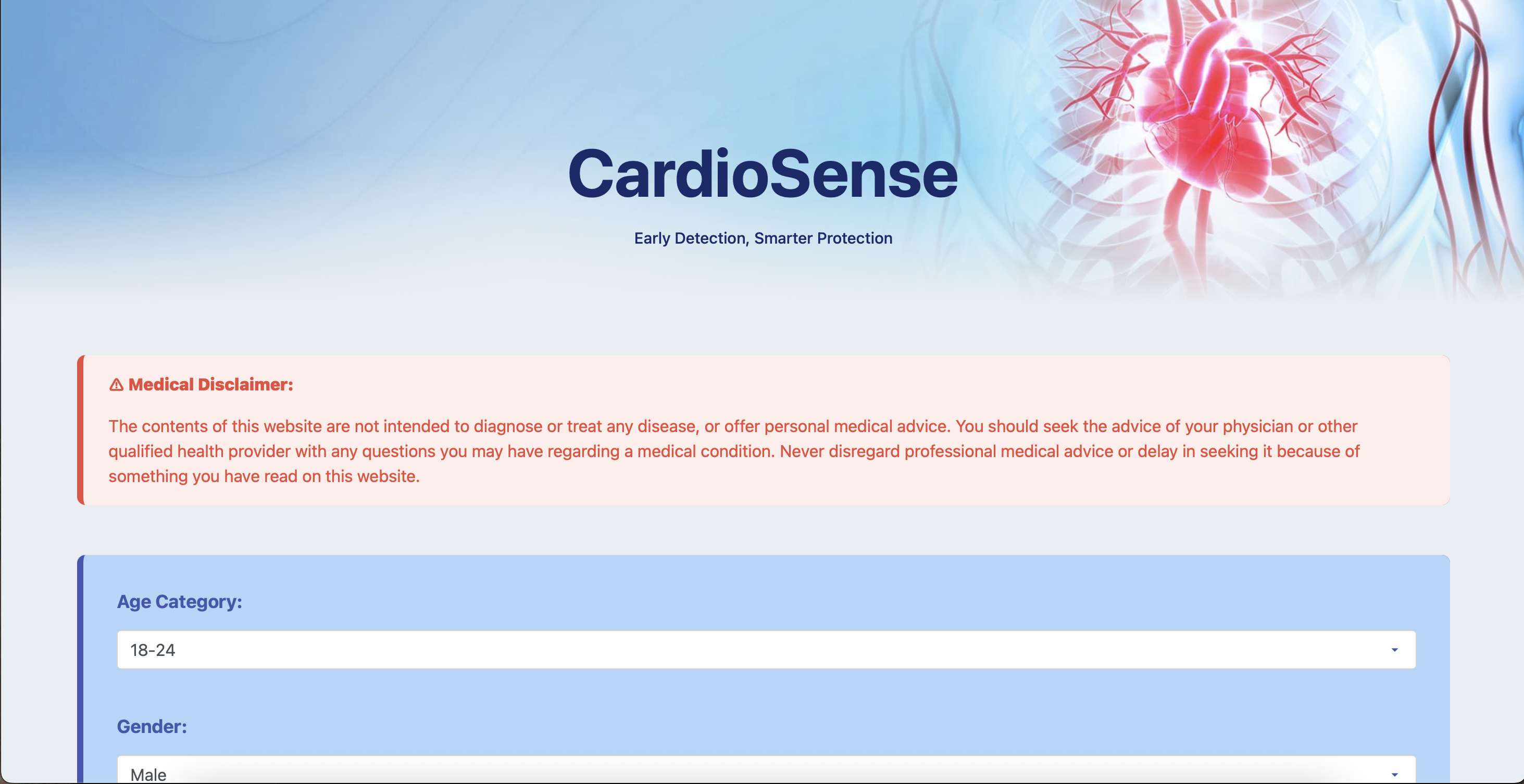 CardioSense

Early Detection, Smarter Protection

⚠ Medical Disclaimer:

The contents of this website are not intended to diagnose or treat any disease, or offer personal medical advice. You should seek the advice of your physician or other qualified health provider with any questions you may have regarding a medical condition. Never disregard professional medical advice or delay in seeking it because of something you have read on this website.

Age Category:

18-24

Gender:

Male